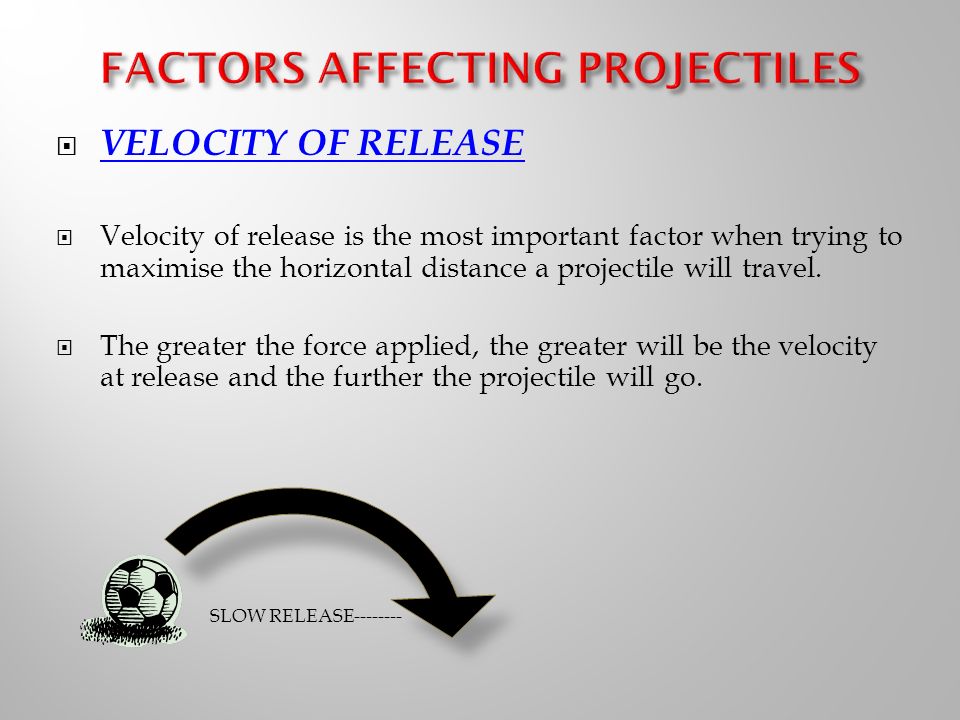 FACTORS AFFECTING PROJECTILES

VELOCITY OF RELEASE

Velocity of release is the most important factor when trying to maximise the horizontal distance a projectile will travel.

The greater the force applied, the greater will be the velocity at release and the further the projectile will go.

SLOW RELEASE--------